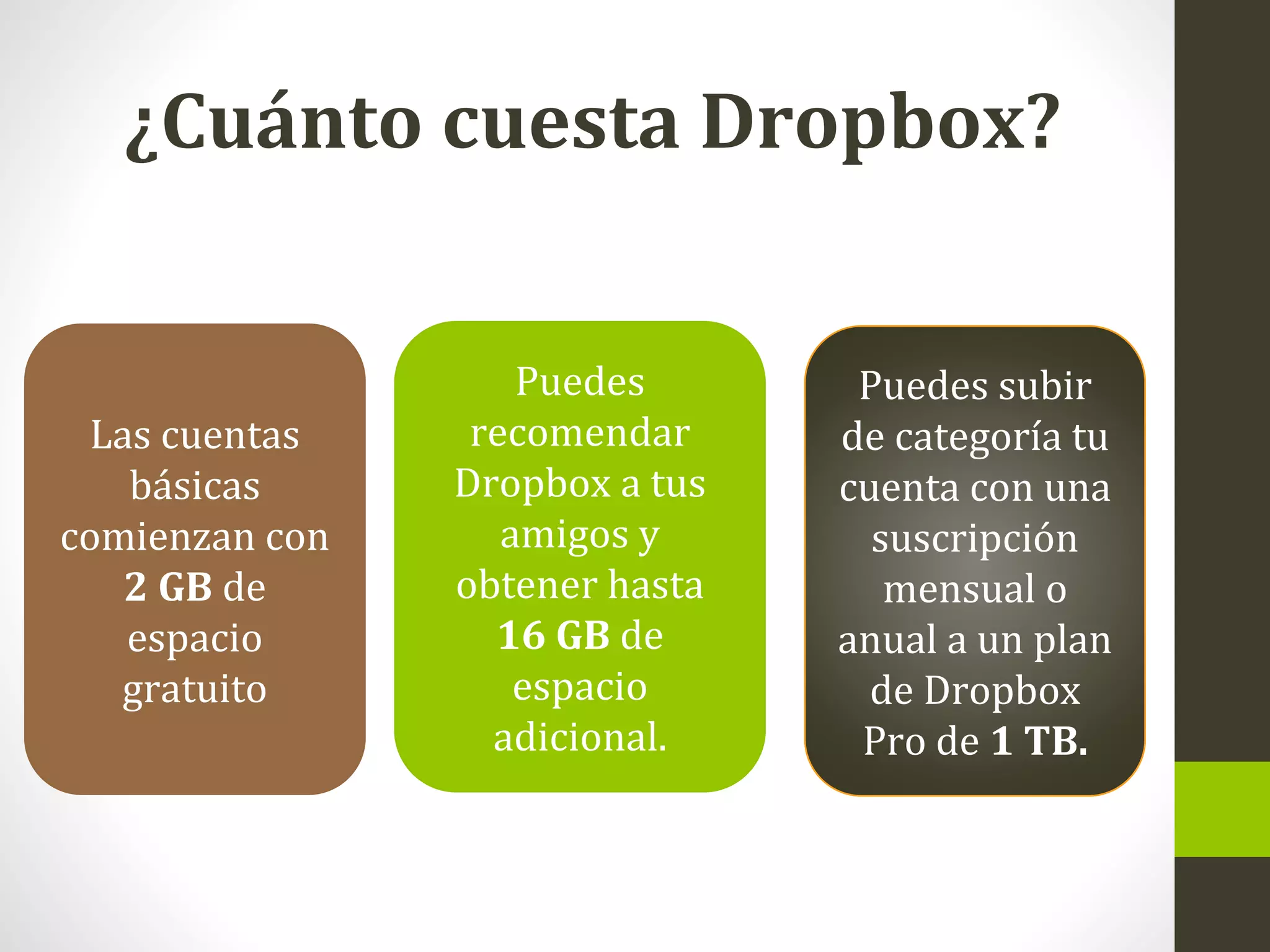 ¿Cuánto cuesta Dropbox?

Las cuentas básicas comienzan con 2 GB de espacio gratuito

Puedes recomendar Dropbox a tus amigos y obtener hasta 16 GB de espacio adicional.

Puedes subir de categoría tu cuenta con una suscripción mensual o anual a un plan de Dropbox Pro de 1 TB.